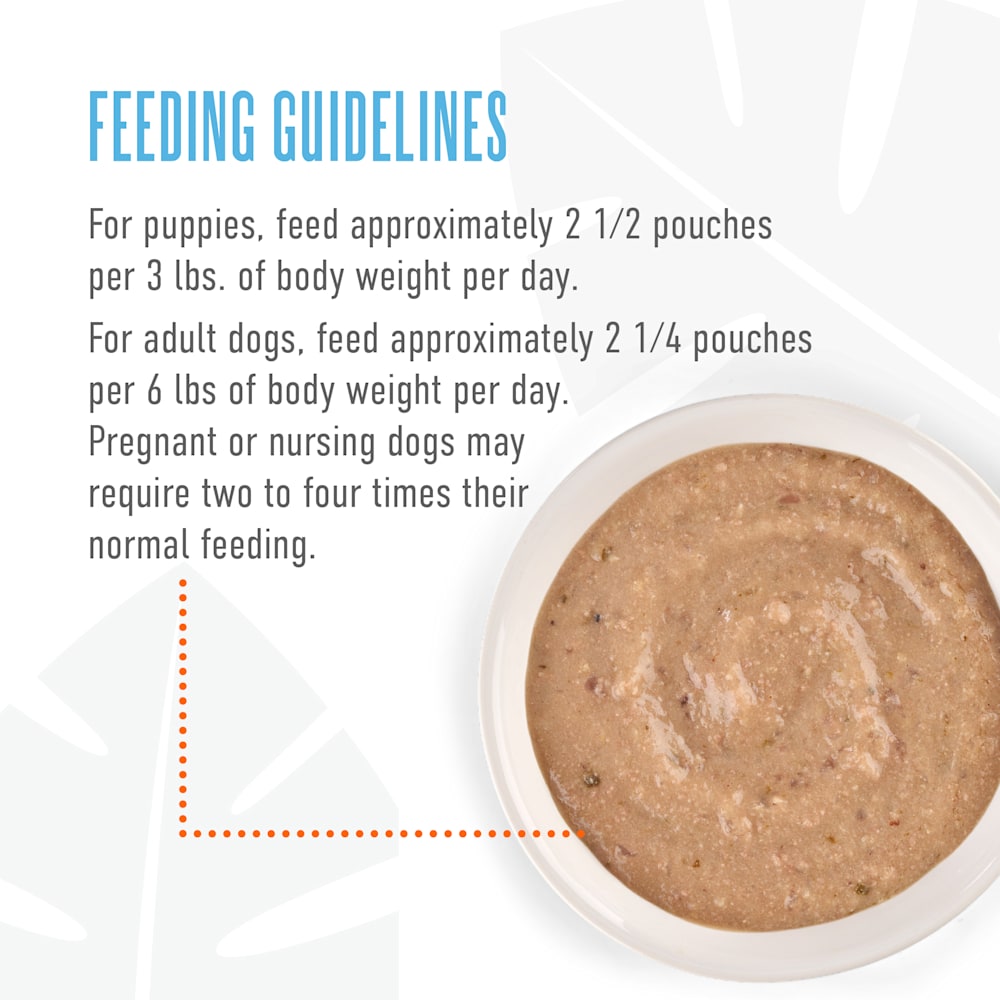 FEEDING GUIDELINES

For puppies, feed approximately 2 1/2 pouches per 3 lbs. of body weight per day.

For adult dogs, feed approximately 2 1/4 pouches per 6 lbs of body weight per day. Pregnant or nursing dogs may require two to four times their normal feeding.